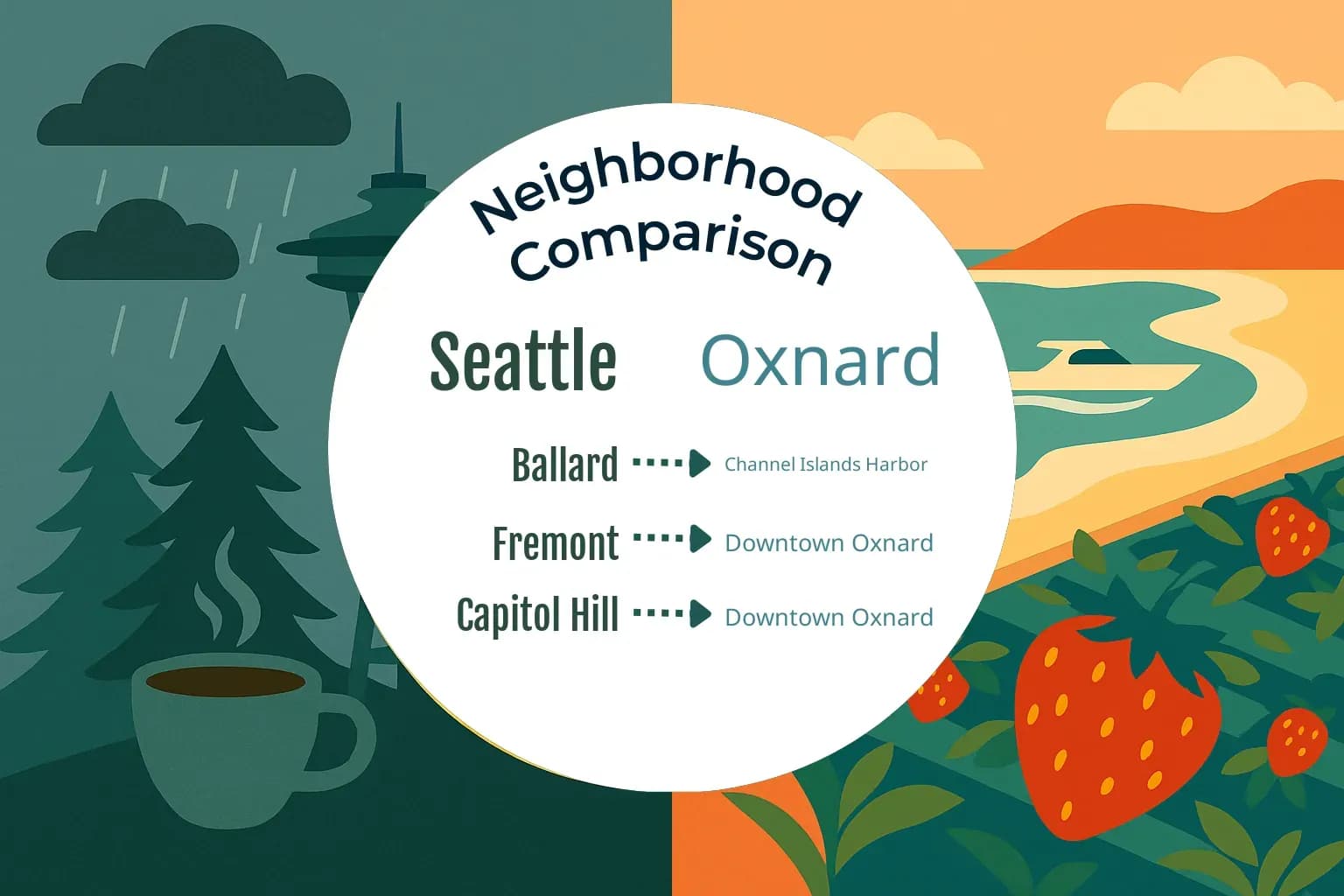 Neighborhood Comparison

Seattle Oxnard

Ballard Channel Islands Harbor

Fremont Downtown Oxnard

Capitol Hill Downtown Oxnard